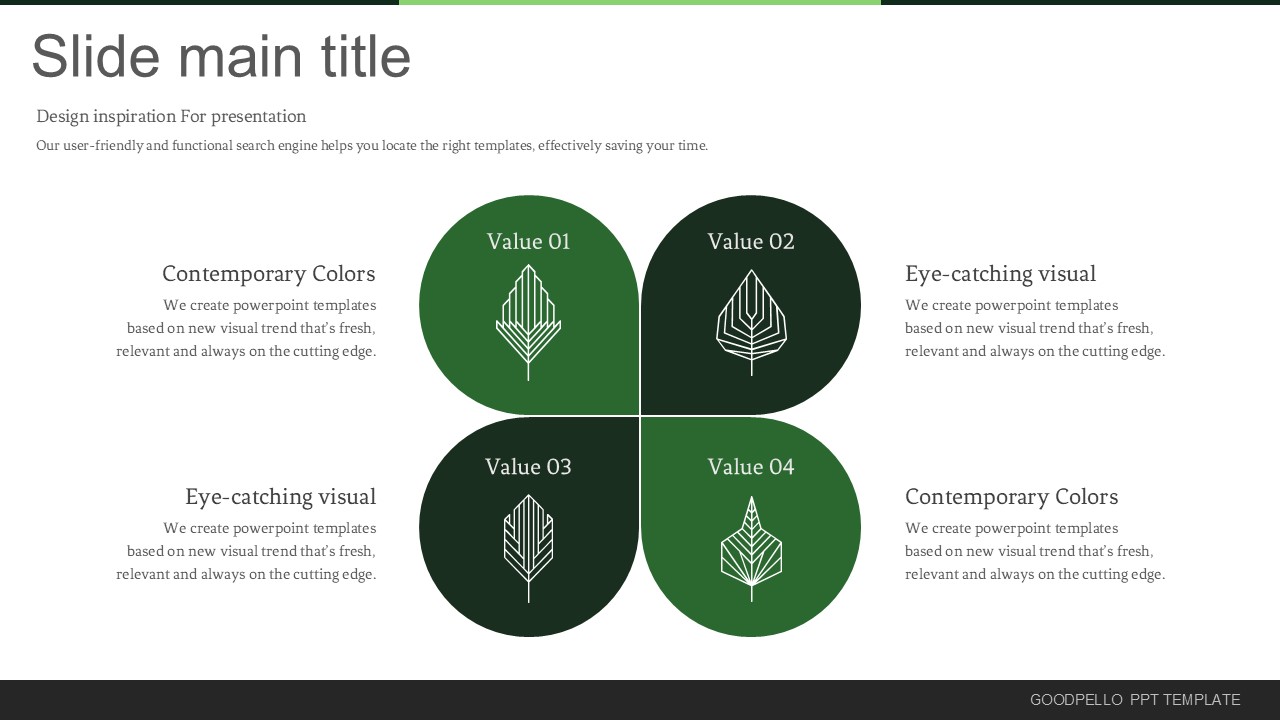 Slide main title

Design inspiration For presentation

Our user-friendly and functional search engine helps you locate the right templates, effectively saving your time.

Contemporary Colors

We create powerpoint templates based on new visual trend that's fresh, relevant and always on the cutting edge.

Value 01

Value 02

Eye-catching visual

We create powerpoint templates based on new visual trend that's fresh, relevant and always on the cutting edge.

Eye-catching visual

We create powerpoint templates based on new visual trend that's fresh, relevant and always on the cutting edge.

Value 03

Value 04

Contemporary Colors

We create powerpoint templates based on new visual trend that's fresh, relevant and always on the cutting edge.

GOODPELLO PPT TEMPLATE